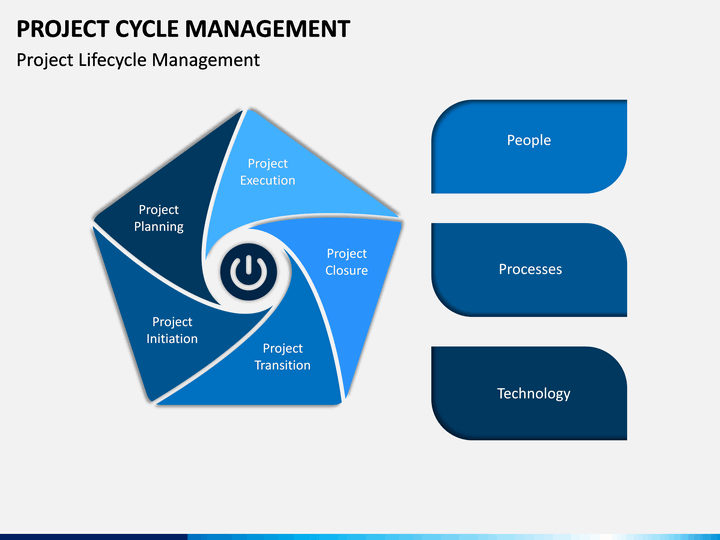 PROJECT CYCLE MANAGEMENT

Project Lifecycle Management

Project Planning

Project Execution

Project Closure

Project Transition

Project Initiation

People

Processes

Technology